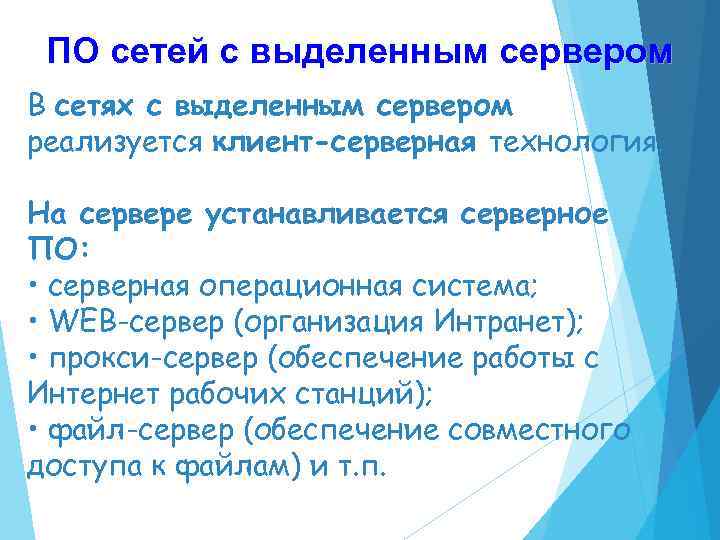 ПО сетей с выделенным сервером

В сетях с выделенным сервером реализуется клиент-серверная технология.

На сервере устанавливается серверное ПО:
• серверная операционная система;
• WEB-сервер (организация Интранет);
• прокси-сервер (обеспечение работы с Интернет рабочих станций);
• файл-сервер (обеспечение совместного доступа к файлам) и т.п.